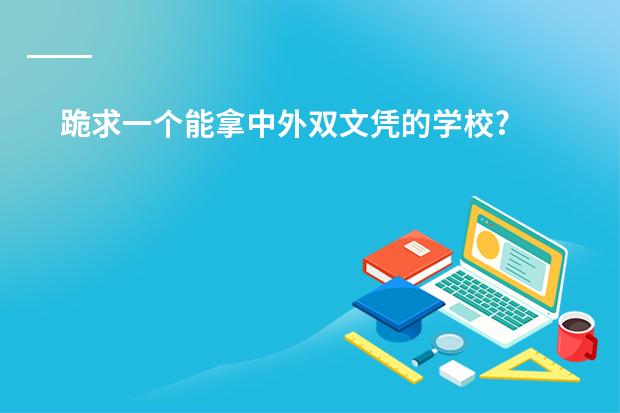 跪求一个能拿中外双文凭的学校?